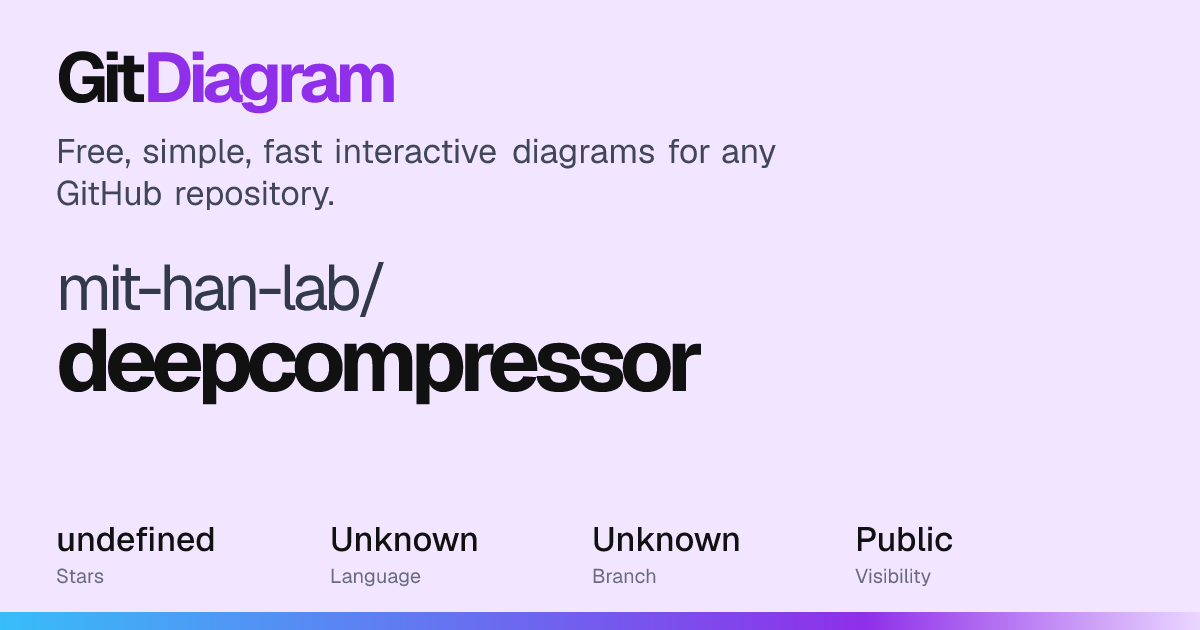 GitDiagram

Free, simple, fast interactive diagrams for any GitHub repository.

mit-han-lab/
deepcompressor

undefined
Stars

Unknown
Language

Unknown
Branch

Public
Visibility